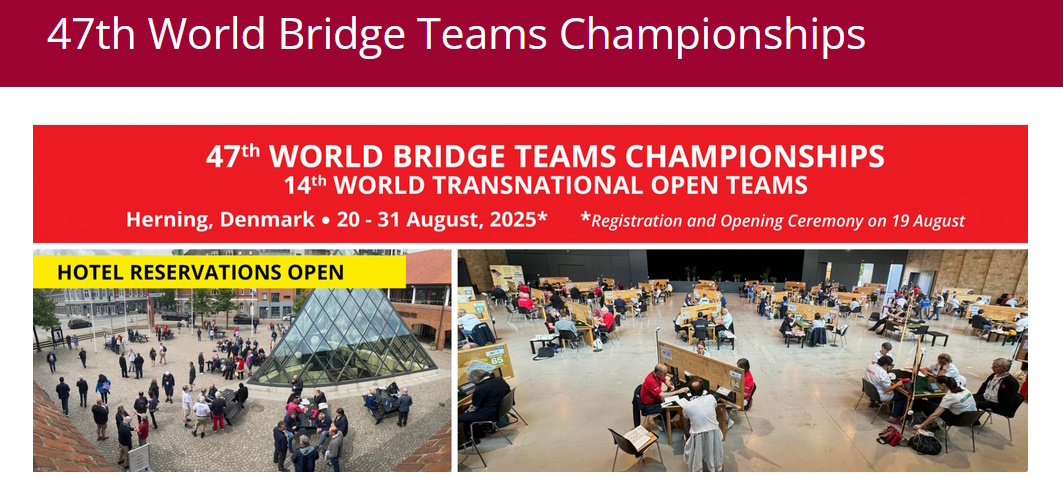 47th World Bridge Teams Championships

47$^{th}$ WORLD BRIDGE TEAMS CHAMPIONSHIPS
14$^{th}$ WORLD TRANSNATIONAL OPEN TEAMS
Herning, Denmark • 20 - 31 August, 2025* *Registration and Opening Ceremony on 19 August

HOTEL RESERVATIONS OPEN